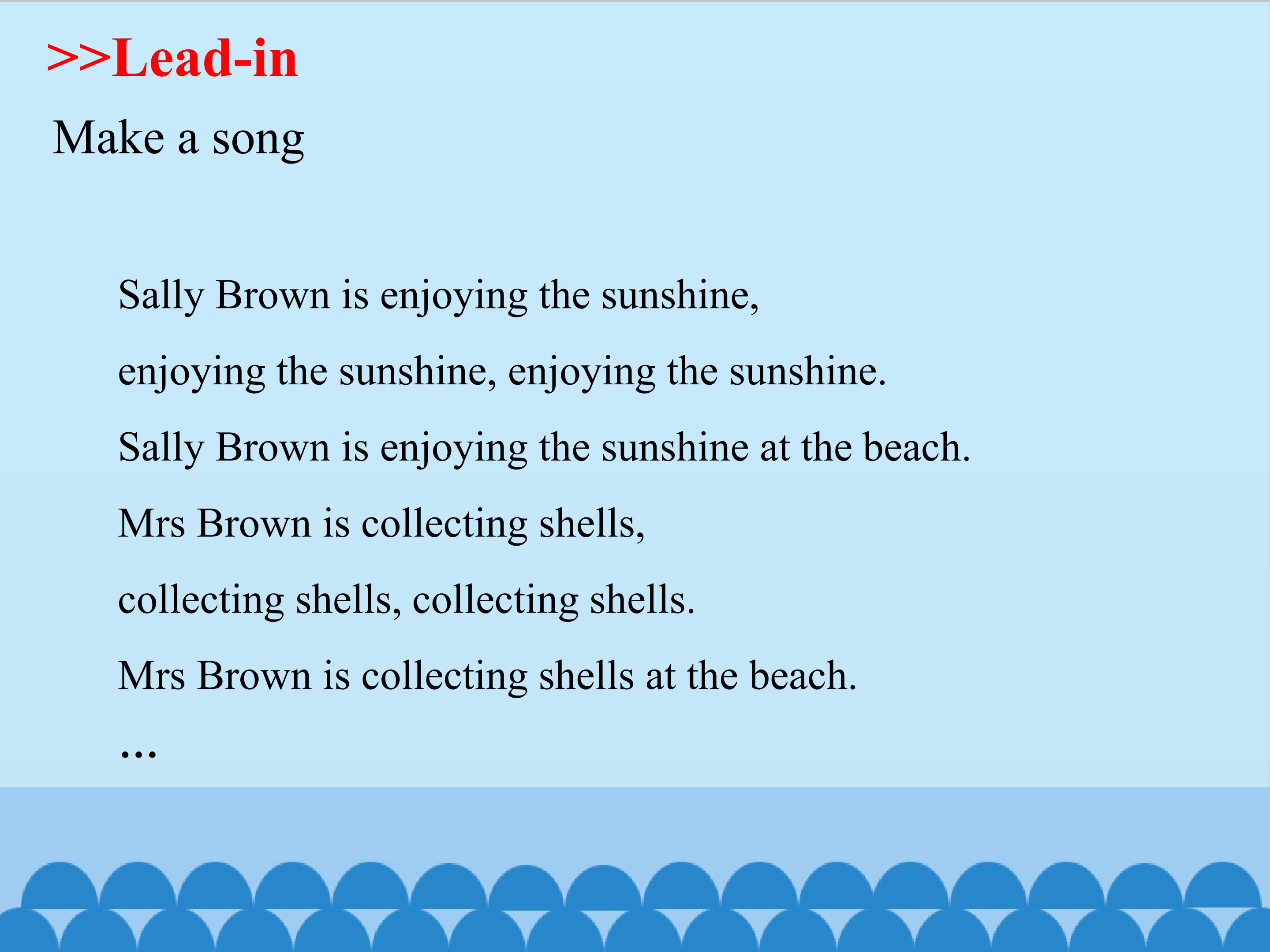 >>Lead-in

Make a song

Sally Brown is enjoying the sunshine,
enjoying the sunshine, enjoying the sunshine.
Sally Brown is enjoying the sunshine at the beach.
Mrs Brown is collecting shells,
collecting shells, collecting shells.
Mrs Brown is collecting shells at the beach.
…